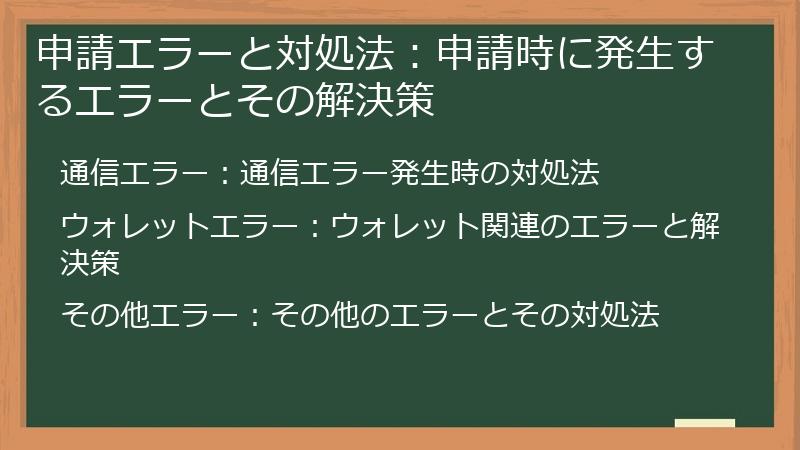 申請エラーと対処法：申請時に発生するエラーとその解決策

通信エラー：通信エラー発生時の対処法

ウォレットエラー：ウォレット関連のエラーと解決策

その他エラー：その他のエラーとその対処法